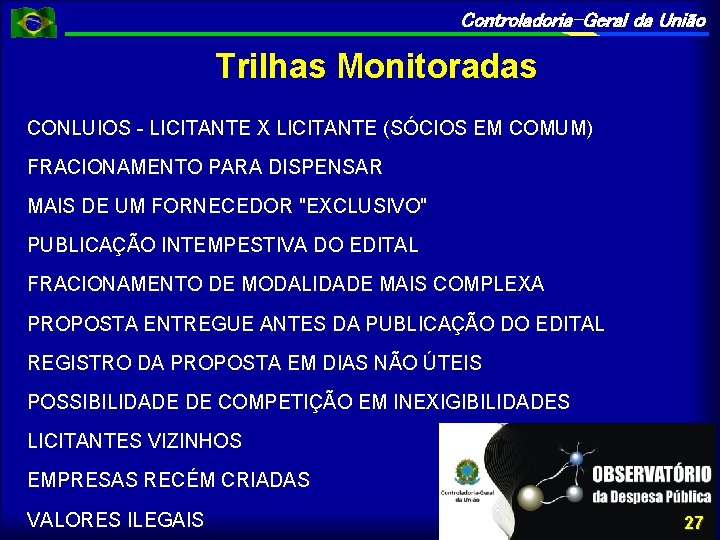 Controladoria-Geral da União

Trilhas Monitoradas

CONLUIOS - LICITANTE X LICITANTE (SÓCIOS EM COMUM)

FRACIONAMENTO PARA DISPENSAR

MAIS DE UM FORNECEDOR "EXCLUSIVO"

PUBLICAÇÃO INTEMPESTIVA DO EDITAL

FRACIONAMENTO DE MODALIDADE MAIS COMPLEXA

PROPOSTA ENTREGUE ANTES DA PUBLICAÇÃO DO EDITAL

REGISTRO DA PROPOSTA EM DIAS NÃO ÚTEIS

POSSIBILIDADE DE COMPETIÇÃO EM INEXIGIBILIDADES

LICITANTES VIZINHOS

EMPRESAS RECÉM CRIADAS

VALORES ILEGAIS

Controladoria-Geral da União

OBSERVATÓRIO da Despesa Pública

27